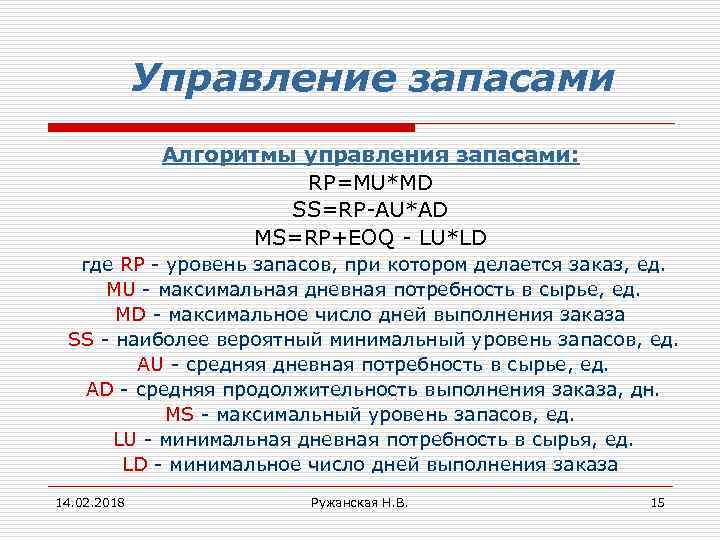 Управление запасами

Алгоритмы управления запасами:

RP=MU*MD
SS=RP-AU*AD
MS=RP+EOQ - LU*LD

где RP - уровень запасов, при котором делается заказ, ед.
MU - максимальная дневная потребность в сырье, ед.
MD - максимальное число дней выполнения заказа
SS - наиболее вероятный минимальный уровень запасов, ед.
AU - средняя дневная потребность в сырье, ед.
AD - средняя продолжительность выполнения заказа, дн.
MS - максимальный уровень запасов, ед.
LU - минимальная дневная потребность в сырья, ед.
LD - минимальное число дней выполнения заказа

14.02.2018

Ружанская Н.В.

15